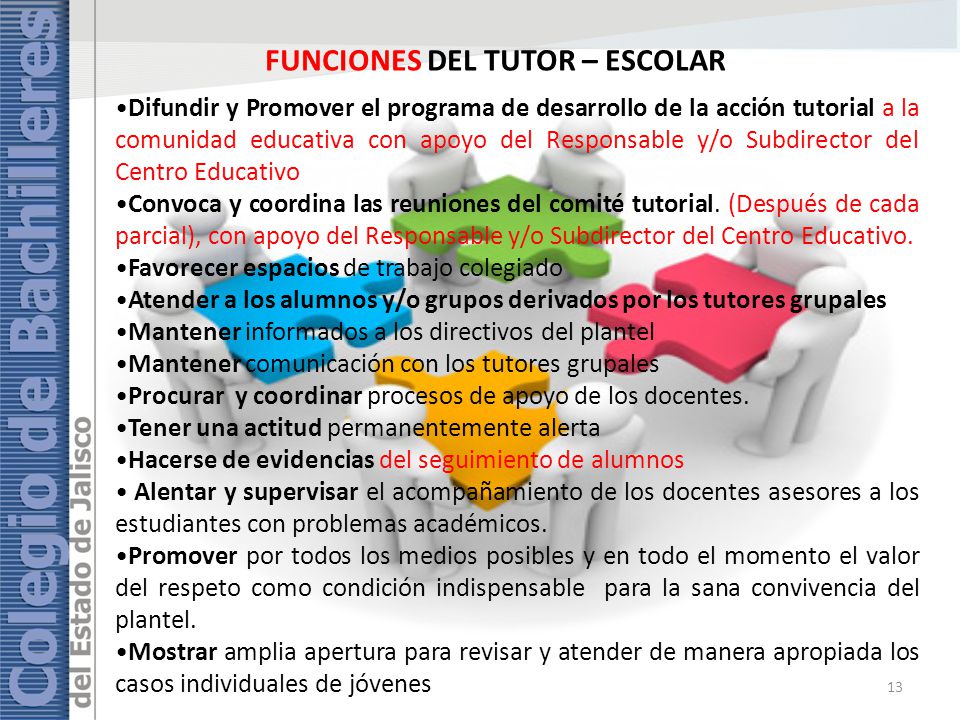 Colegio de Bachilleres
del Estado de Jalisco

FUNCIONES DEL TUTOR – ESCOLAR

•Difundir y Promover el programa de desarrollo de la acción tutorial a la comunidad educativa con apoyo del Responsable y/o Subdirector del Centro Educativo
•Convoca y coordina las reuniones del comité tutorial. (Después de cada parcial), con apoyo del Responsable y/o Subdirector del Centro Educativo.
•Favorecer espacios de trabajo colegiado
•Atender a los alumnos y/o grupos derivados por los tutores grupales
•Mantener informados a los directivos del plantel
•Mantener comunicación con los tutores grupales
•Procurar y coordinar procesos de apoyo de los docentes.
•Tener una actitud permanentemente alerta
•Hacerse de evidencias del seguimiento de alumnos
• Alentar y supervisar el acompañamiento de los docentes asesores a los estudiantes con problemas académicos.
•Promover por todos los medios posibles y en todo el momento el valor del respeto como condición indispensable para la sana convivencia del plantel.
•Mostrar amplia apertura para revisar y atender de manera apropiada los casos individuales de jóvenes

13